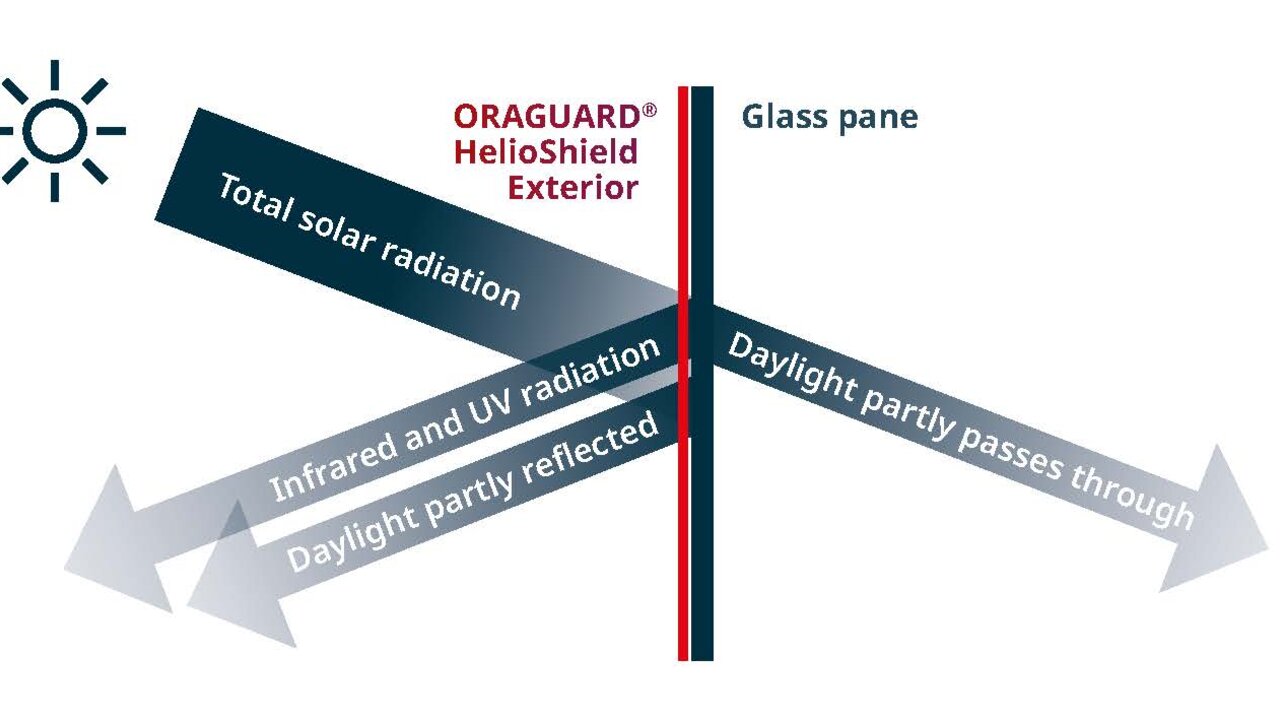 ORAGUARD®
HelioShield
Exterior

Glass pane

Total solar radiation

Infrared and UV radiation

Daylight partly reflected

Daylight partly passes through